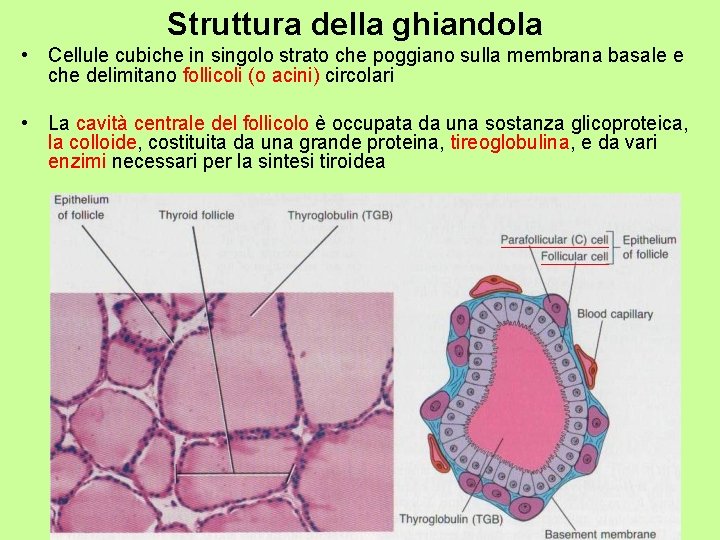 Struttura della ghiandola

• Cellule cubiche in singolo strato che poggiano sulla membrana basale e che delimitano follicoli (o acini) circolari

• La cavità centrale del follicolo è occupata da una sostanza glicoproteica, la colloide, costituita da una grande proteina, tireoglobulina, e da vari enzimi necessari per la sintesi tiroidea

Epithelium of follicle

Thyroid follicle

Thyroglobulin (TGB)

Parafollicular (C) cell

Follicular cell

Epithelium of follicle

Blood capillary

Thyroglobulin (TGB)

Basement membrane